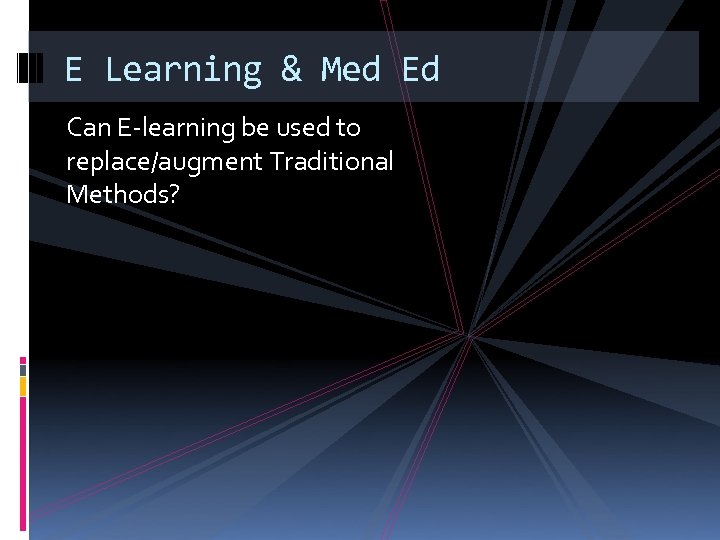 E Learning & Med Ed

Can E-learning be used to replace/augment Traditional Methods?